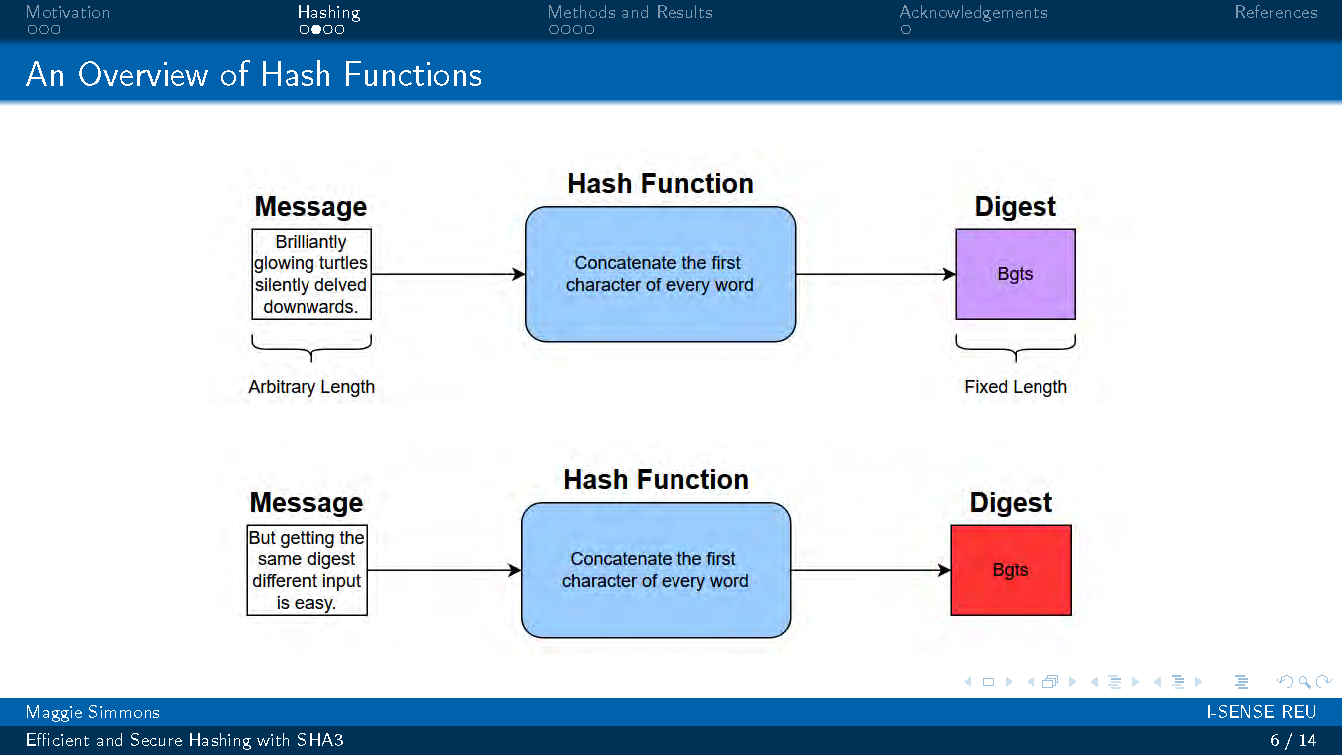 Motivation Hashing Methods and Results Acknowledgements References

An Overview of Hash Functions

Message

Brilliantly glowing turtles silently delved downwards.

Arbitrary Length

Hash Function

Concatenate the first character of every word

Digest

Bgts

Fixed Length

Message

But getting the same digest different input is easy.

Hash Function

Concatenate the first character of every word

Digest

Bgts

Maggie Simmons

I-SENSE REU

Efficient and Secure Hashing with SHA3

6 / 14